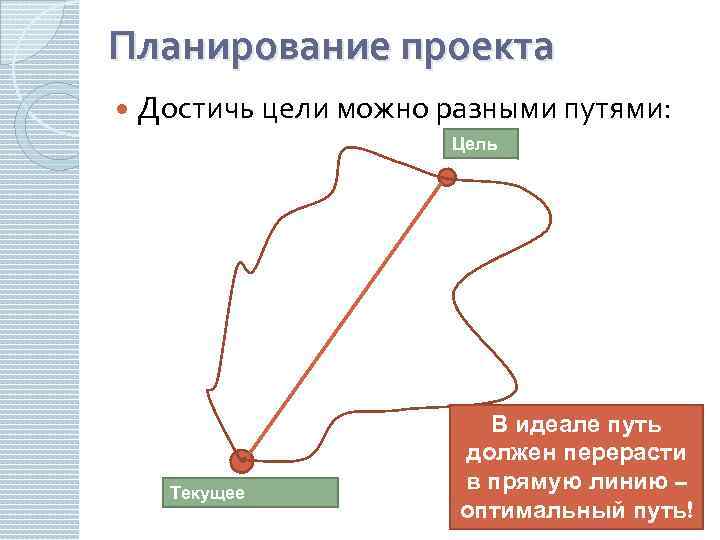 Планирование проекта

Достичь цели можно разными путями:

Цель

Текущее

В идеале путь должен перерасти в прямую линию – оптимальный путь!